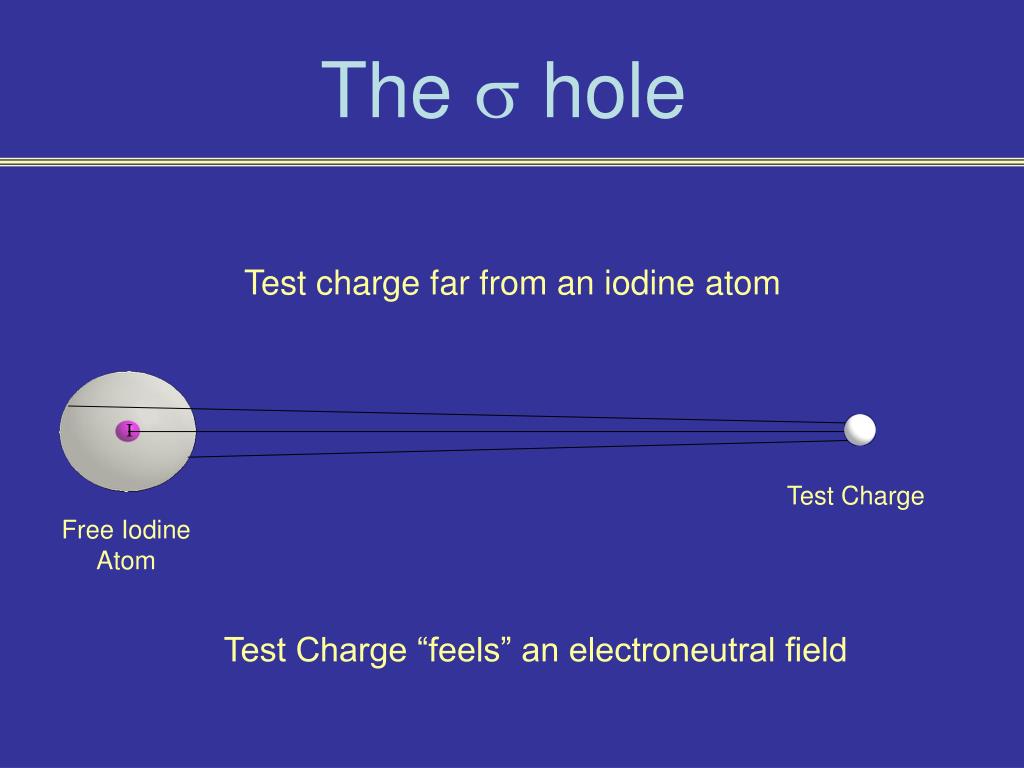 The $\sigma$ hole

Test charge far from an iodine atom

I

Test Charge

Free Iodine Atom

Test Charge “feels” an electroneutral field